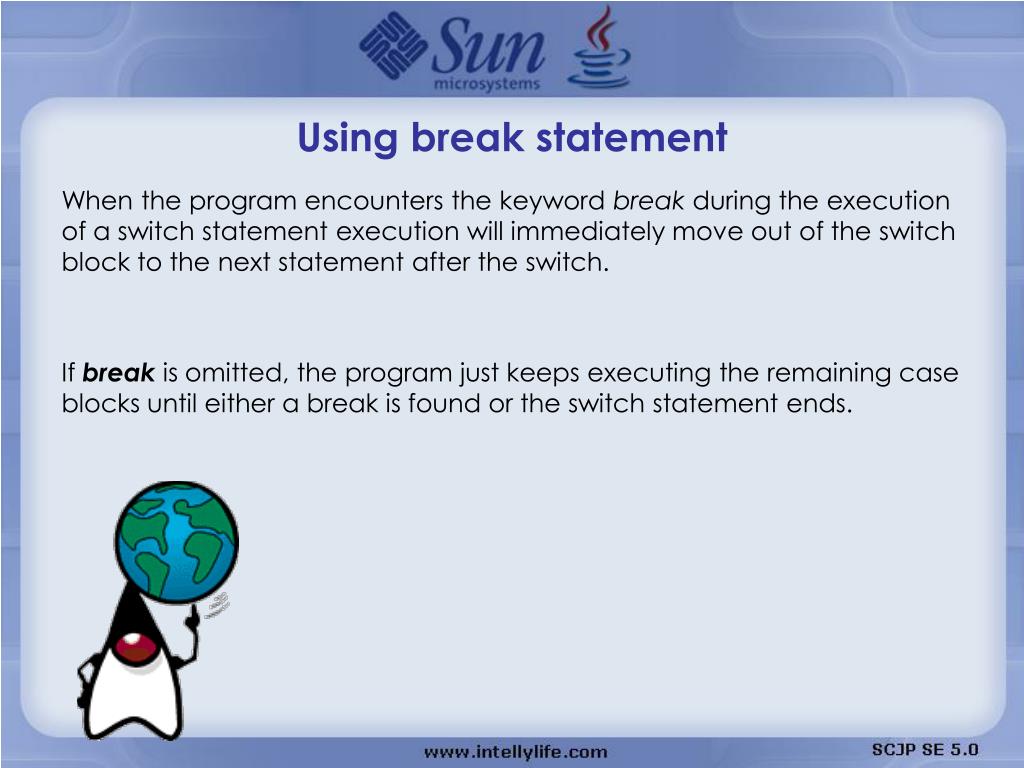 Sun microsystems

Using break statement

When the program encounters the keyword break during the execution of a switch statement execution will immediately move out of the switch block to the next statement after the switch.

If break is omitted, the program just keeps executing the remaining case blocks until either a break is found or the switch statement ends.

www.intellylife.com

SCJP SE 5.0